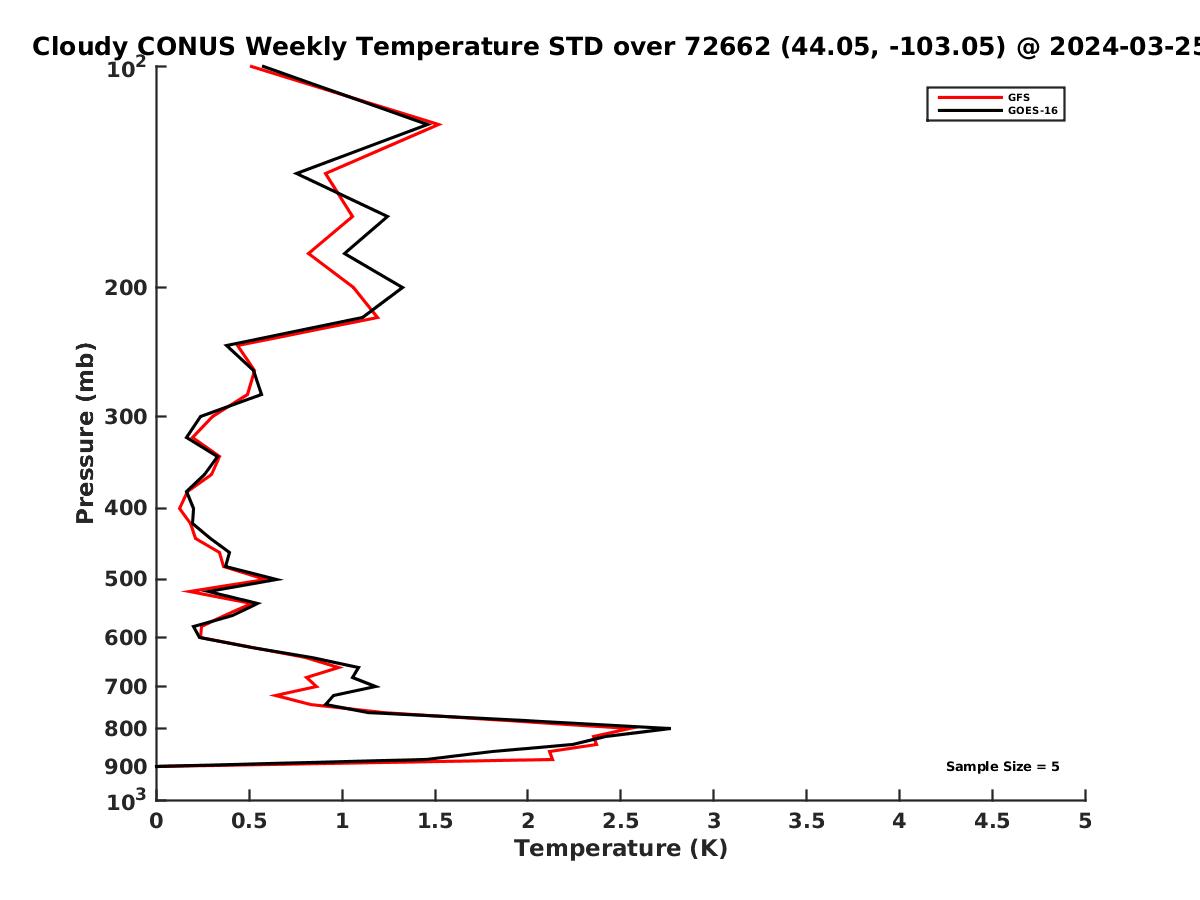 Cloudy CONUS Weekly Temperature STD over 72662 (44.05, -103.05) @ 2024-03-25

GFS
GOES-16

Pressure (mb)

$10^2$
200
300
400
500
600
700
800
900
$10^3$

Sample Size = 5

0 0.5 1 1.5 2 2.5 3 3.5 4 4.5 5

Temperature (K)